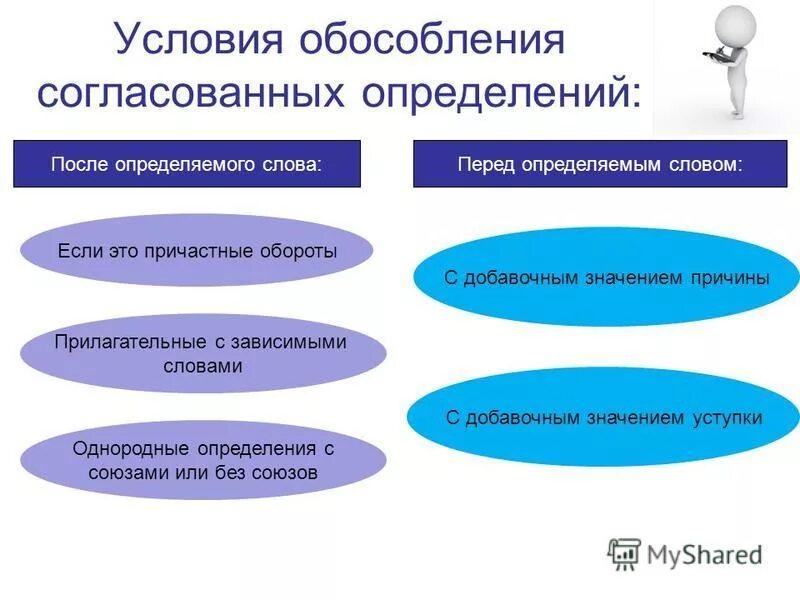 Условия обособления согласованных определений:

После определяемого слова:

Если это причастные обороты

Прилагательные с зависимыми словами

Однородные определения с союзами или без союзов

Перед определяемым словом:

С добавочным значением причины

С добавочным значением уступки

MyShared